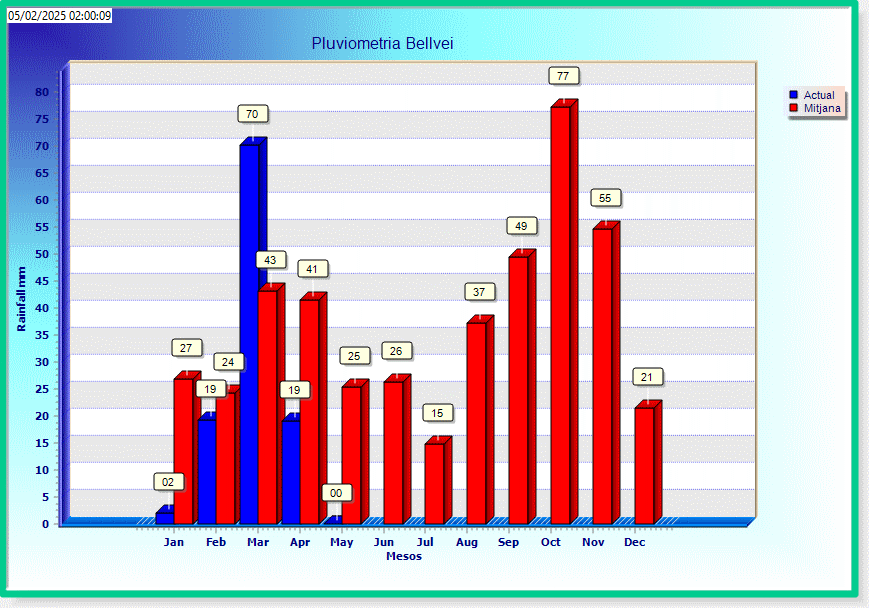 05/02/2025 02:00:09

Pluviometria Bellvei

Actual
Mitjana

Rainfall mm

80
75
70
65
60
55
50
45
40
35
30
25
20
15
10
5
0

02
27
19
24
70
43
19
41
00
25
26
15
37
49
77
55
21

Jan
Feb
Mar
Apr
May
Jun
Jul
Aug
Sep
Oct
Nov
Dec

Mesos